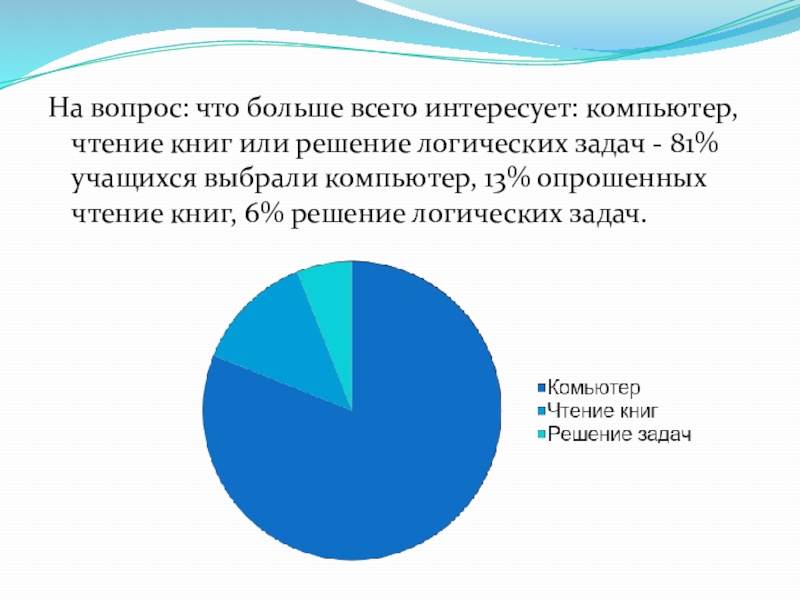 На вопрос: что больше всего интересует: компьютер, чтение книг или решение логических задач - 81% учащихся выбрали компьютер, 13% опрошенных чтение книг, 6% решение логических задач.

Комьютер
Чтение книг
Решение задач